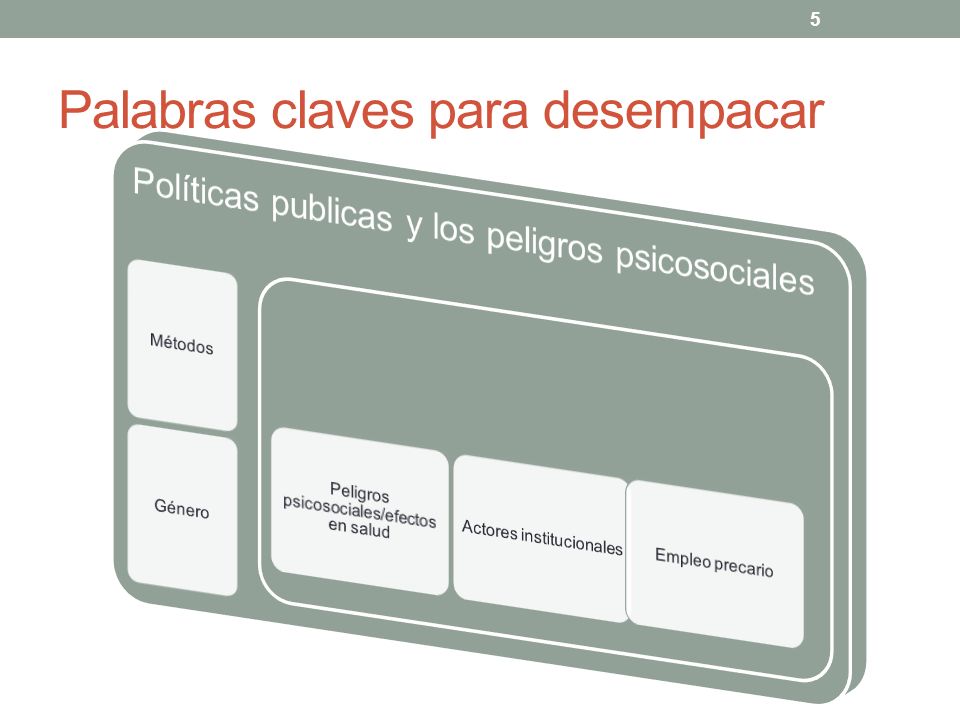 5

Palabras claves para desempacar

Políticas publicas y los peligros psicosociales

Métodos

Género

Peligros psicosociales/efectos en salud

Actores institucionales

Empleo precario